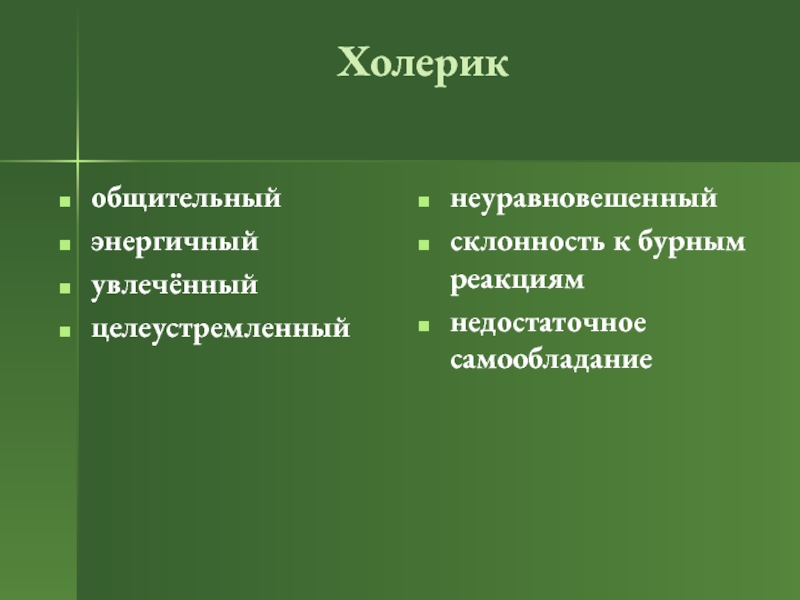 Холерик

- общительный
- энергичный
- увлечённый
- целеустремленный

- неуравновешенный
- склонность к бурным реакциям
- недостаточное самообладание